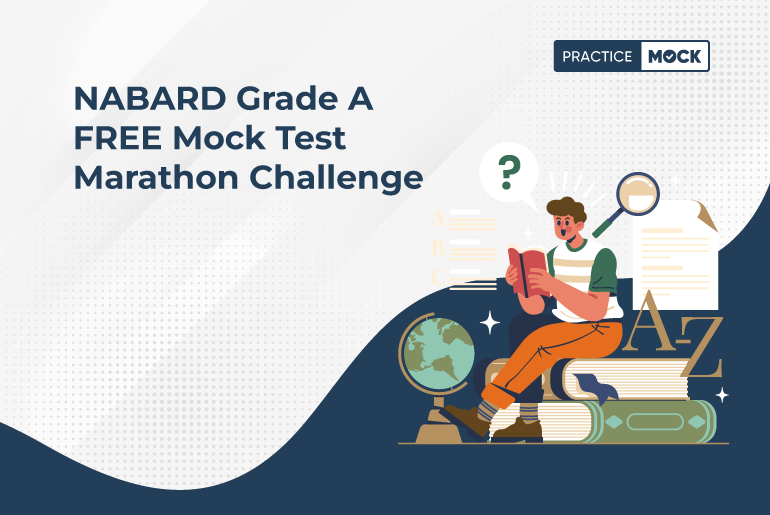 PRACTICE MOCK

NABARD Grade A FREE Mock Test Marathon Challenge

?

A
B
C

A-Z